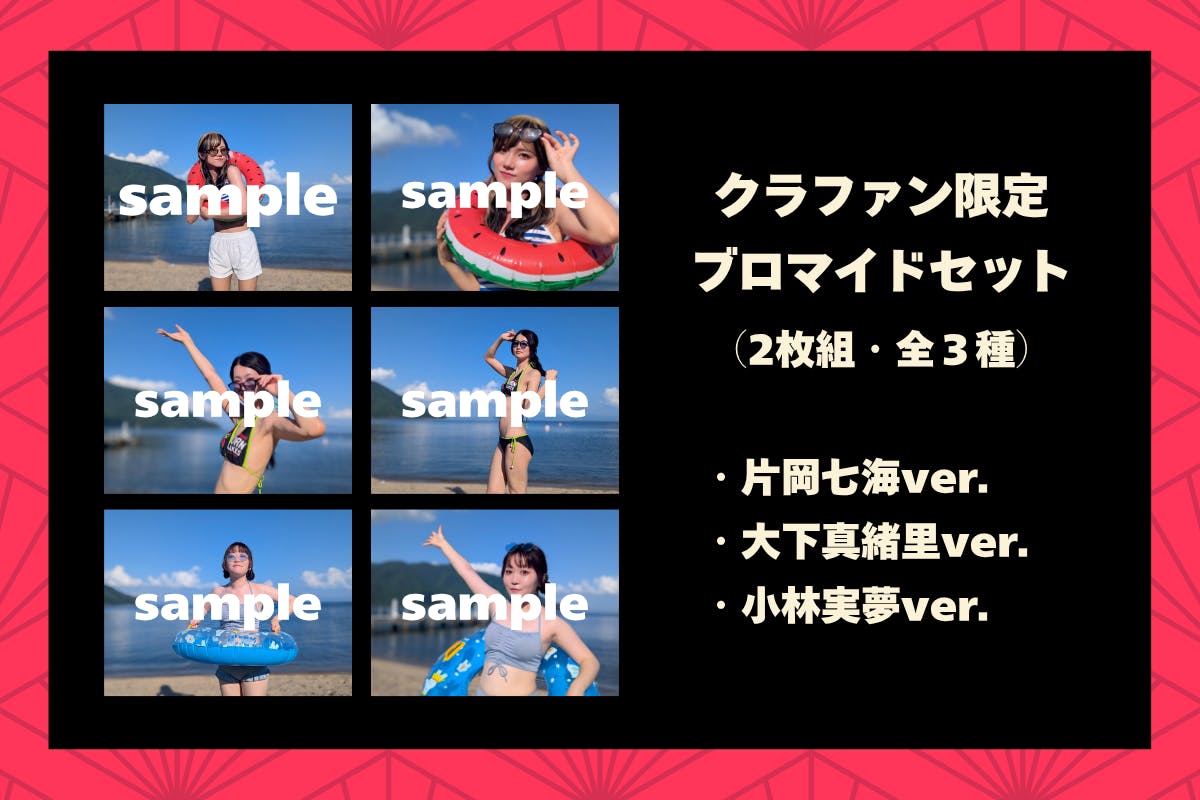 sample

sample

sample

sample

sample

sample

クラファン限定
ブロマイドセット
（2枚組・全３種）

・片岡七海ver.
・大下真緒里ver.
・小林実夢ver.